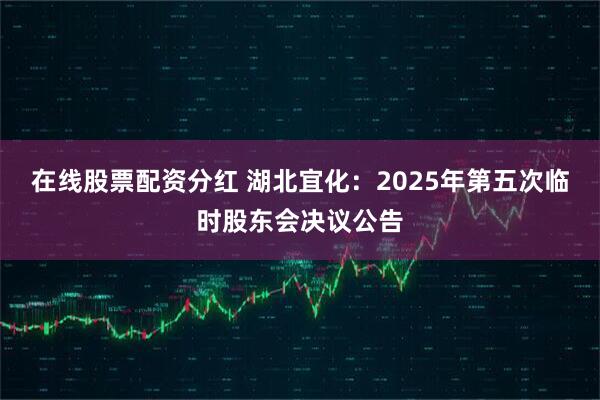 在线股票配资分红 湖北宜化：2025年第五次临时股东会决议公告